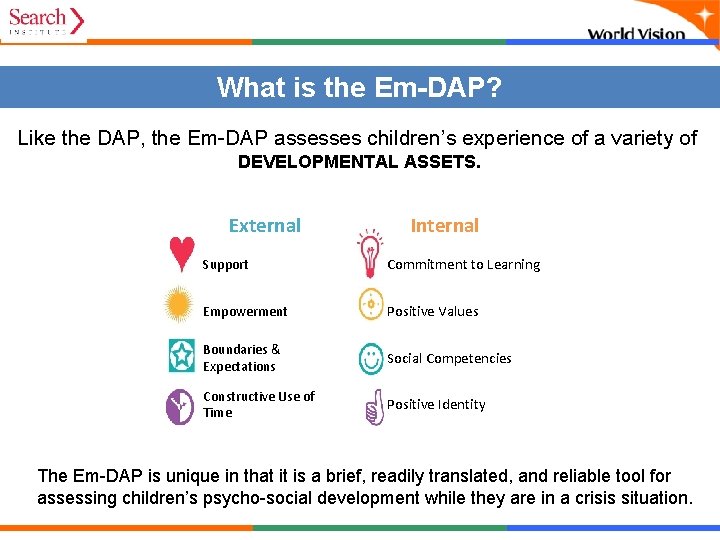 Search INSTITUTE

World Vision

What is the Em-DAP?

Like the DAP, the Em-DAP assesses children's experience of a variety of DEVELOPMENTAL ASSETS.

External

Support

Empowerment

Boundaries & Expectations

Constructive Use of Time

Internal

Commitment to Learning

Positive Values

Social Competencies

Positive Identity

The Em-DAP is unique in that it is a brief, readily translated, and reliable tool for assessing children's psycho-social development while they are in a crisis situation.